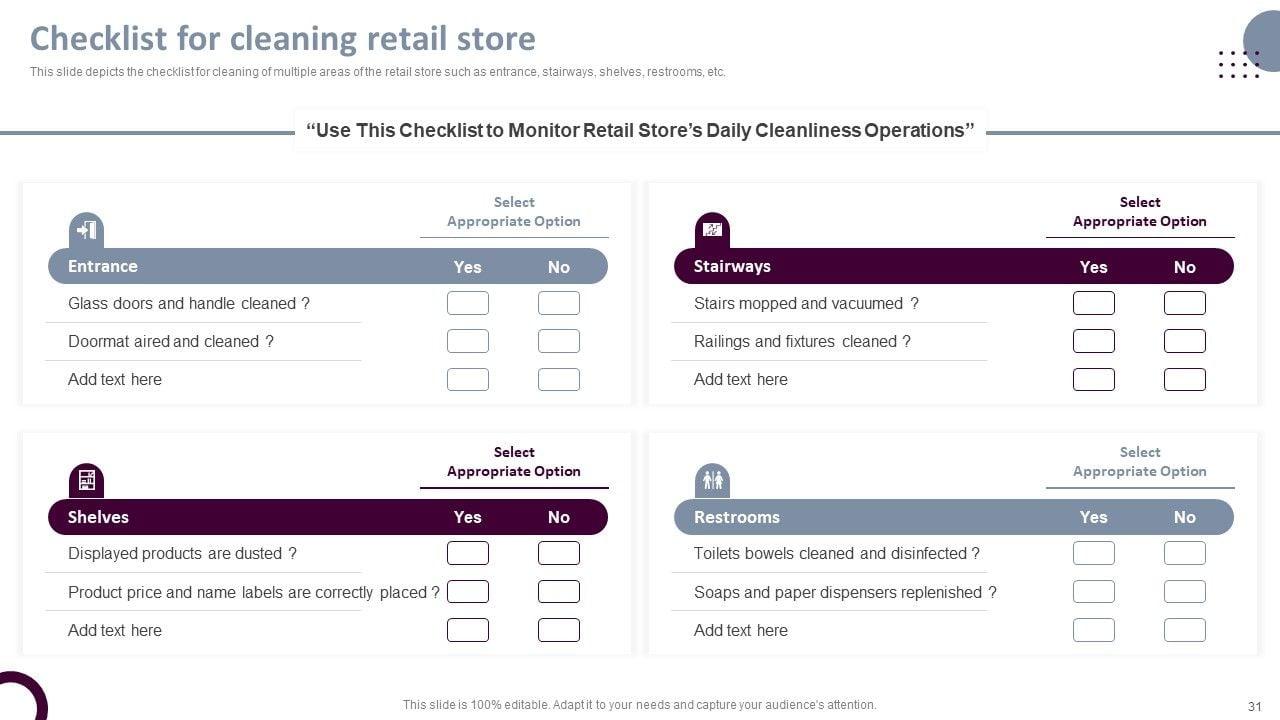 Checklist for cleaning retail store

This slide depicts the checklist for cleaning of multiple areas of the retail store such as entrance, stairways, shelves, restrooms, etc.

“Use This Checklist to Monitor Retail Store’s Daily Cleanliness Operations”

Select Appropriate Option

| Entrance | Yes | No |
|---|---|---|
| Glass doors and handle cleaned ? | | |
| Doormat aired and cleaned ? | | |
| Add text here | | |

Select Appropriate Option

| Stairways | Yes | No |
|---|---|---|
| Stairs mopped and vacuumed ? | | |
| Railings and fixtures cleaned ? | | |
| Add text here | | |

Select Appropriate Option

| Shelves | Yes | No |
|---|---|---|
| Displayed products are dusted ? | | |
| Product price and name labels are correctly placed ? | | |
| Add text here | | |

Select Appropriate Option

| Restrooms | Yes | No |
|---|---|---|
| Toilets bowels cleaned and disinfected ? | | |
| Soaps and paper dispensers replenished ? | | |
| Add text here | | |

This slide is 100% editable. Adapt it to your needs and capture your audience's attention.

31